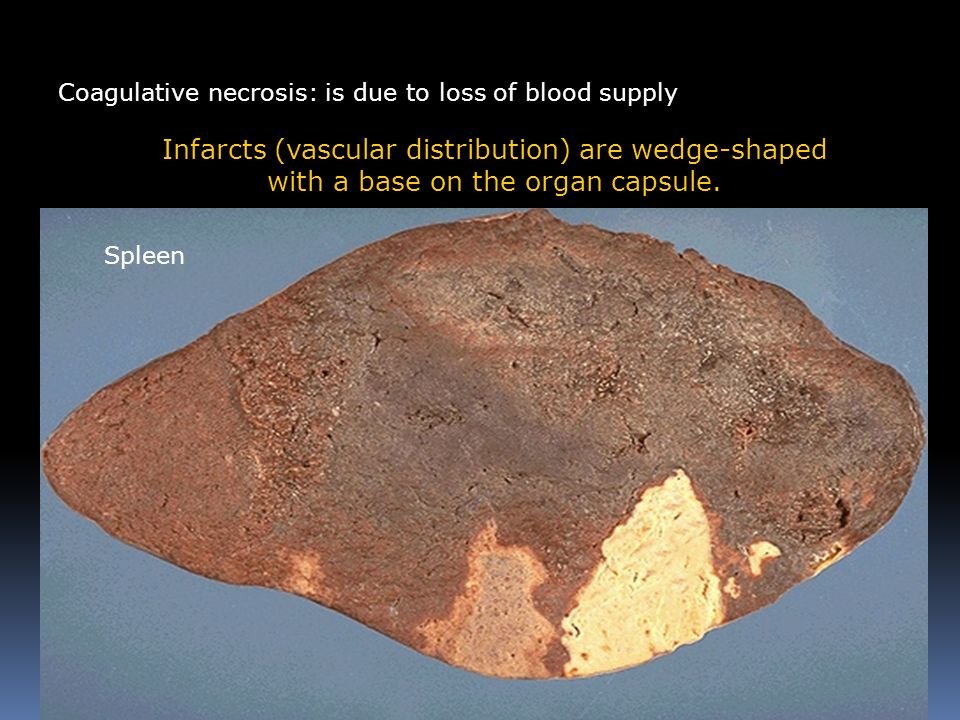 Coagulative necrosis: is due to loss of blood supply

Infarcts (vascular distribution) are wedge-shaped with a base on the organ capsule.

Spleen